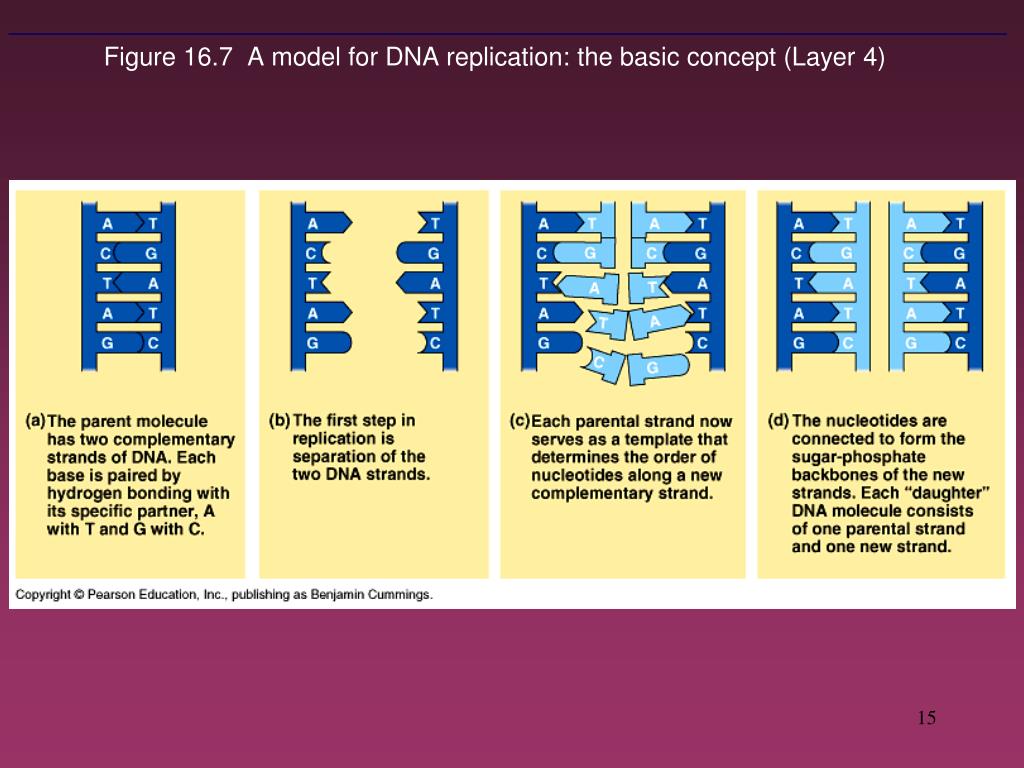 Figure 16.7 A model for DNA replication: the basic concept (Layer 4)

A T
C G
T A
A T
G C

(a) The parent molecule has two complementary strands of DNA. Each base is paired by hydrogen bonding with its specific partner, A with T and G with C.

A T
C G
T A
A T
G C

(b) The first step in replication is separation of the two DNA strands.

A T A T
C G C G
T A T A
A T A T
G C G C

(c) Each parental strand now serves as a template that determines the order of nucleotides along a new complementary strand.

A T A T
C G C G
T A T A
A T A T
G C G C

(d) The nucleotides are connected to form the sugar-phosphate backbones of the new strands. Each "daughter" DNA molecule consists of one parental strand and one new strand.

Copyright © Pearson Education, Inc., publishing as Benjamin Cummings.

15